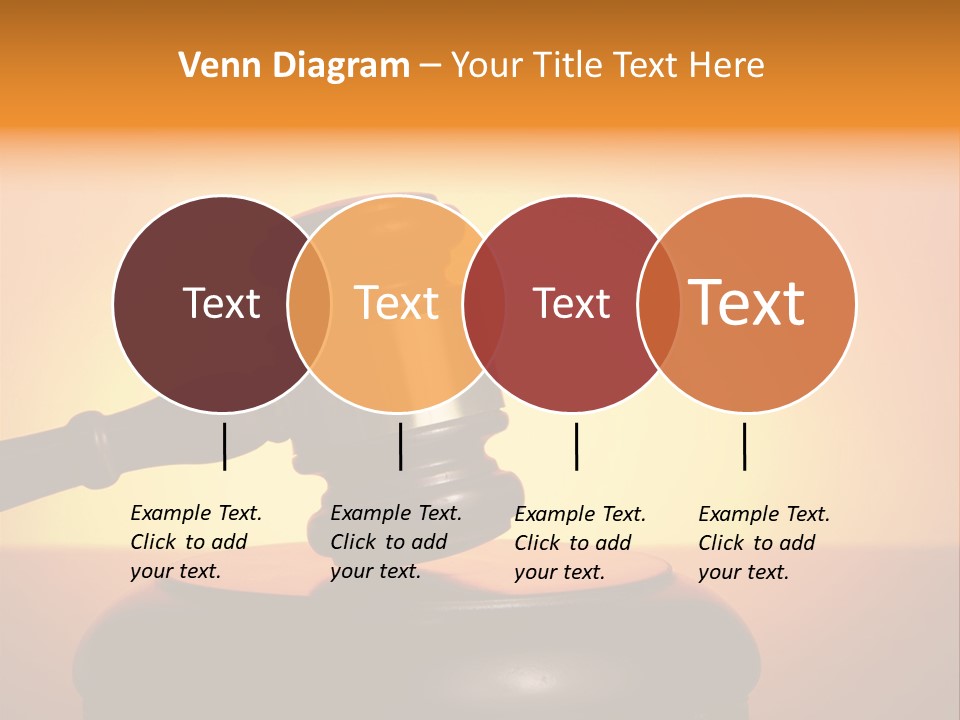 Venn Diagram – Your Title Text Here

Text

Text

Text

Text

Example Text. Click to add your text.

Example Text. Click to add your text.

Example Text. Click to add your text.

Example Text. Click to add your text.